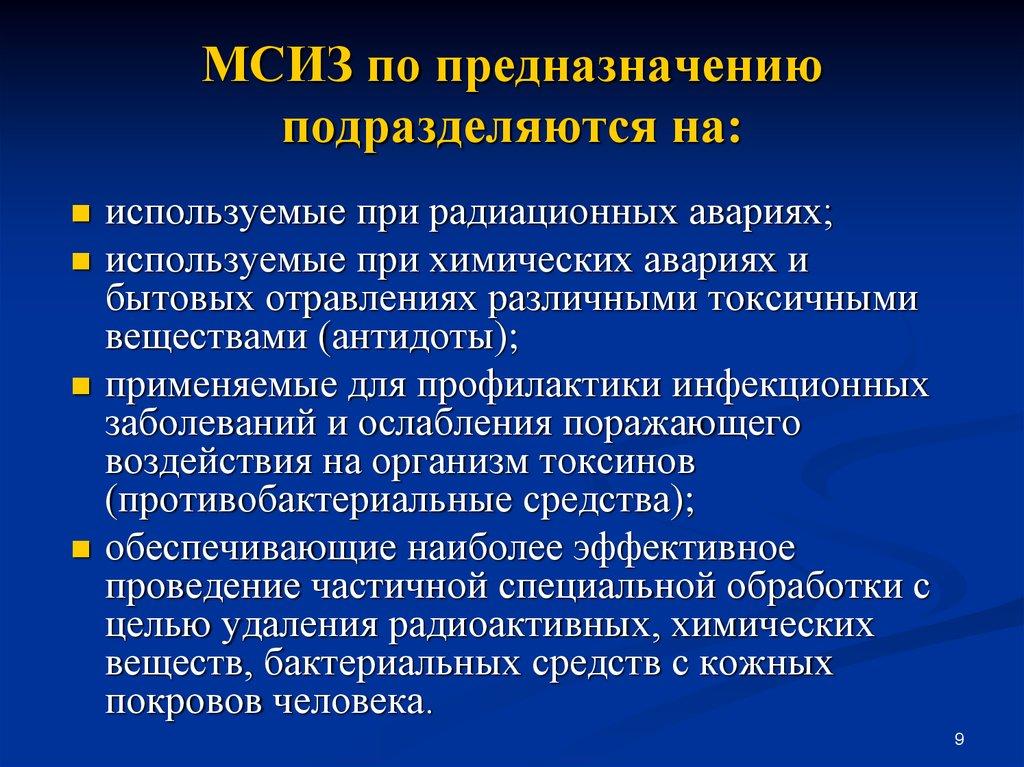 МСИЗ по предназначению подразделяются на:

- используемые при радиационных авариях;
- используемые при химических авариях и бытовых отравлениях различными токсичными веществами (антидоты);
- применяемые для профилактики инфекционных заболеваний и ослабления поражающего воздействия на организм токсинов (противобактериальные средства);
- обеспечивающие наиболее эффективное проведение частичной специальной обработки с целью удаления радиоактивных, химических веществ, бактериальных средств с кожных покровов человека.

9